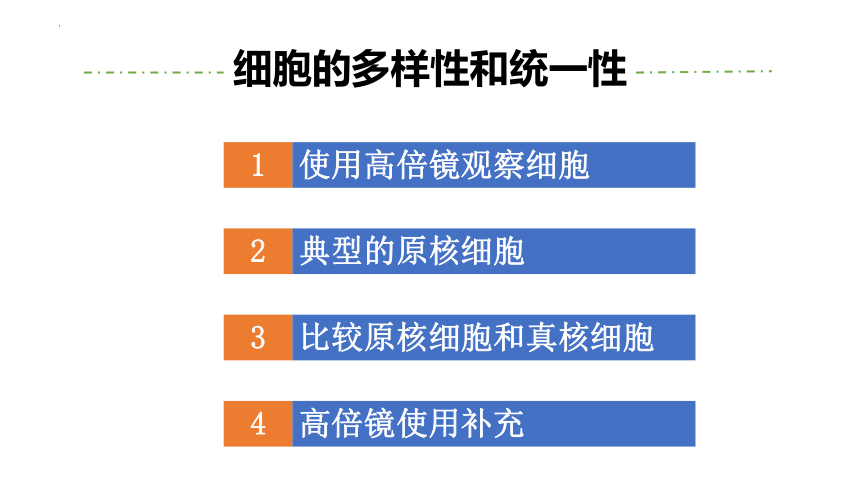 细胞的多样性和统一性

1 使用高倍镜观察细胞

2 典型的原核细胞

3 比较原核细胞和真核细胞

4 高倍镜使用补充